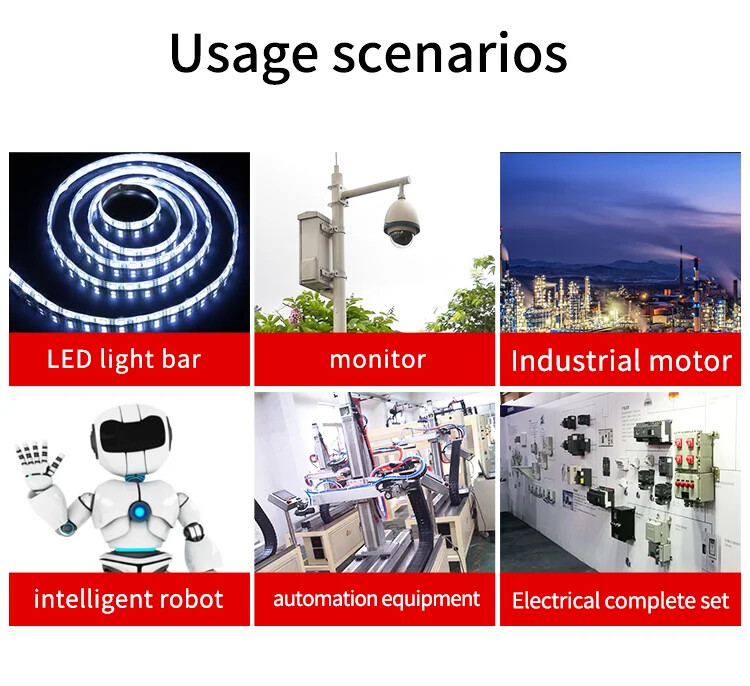 Usage scenarios

LED light bar

monitor

Industrial motor

intelligent robot

automation equipment

Electrical complete set